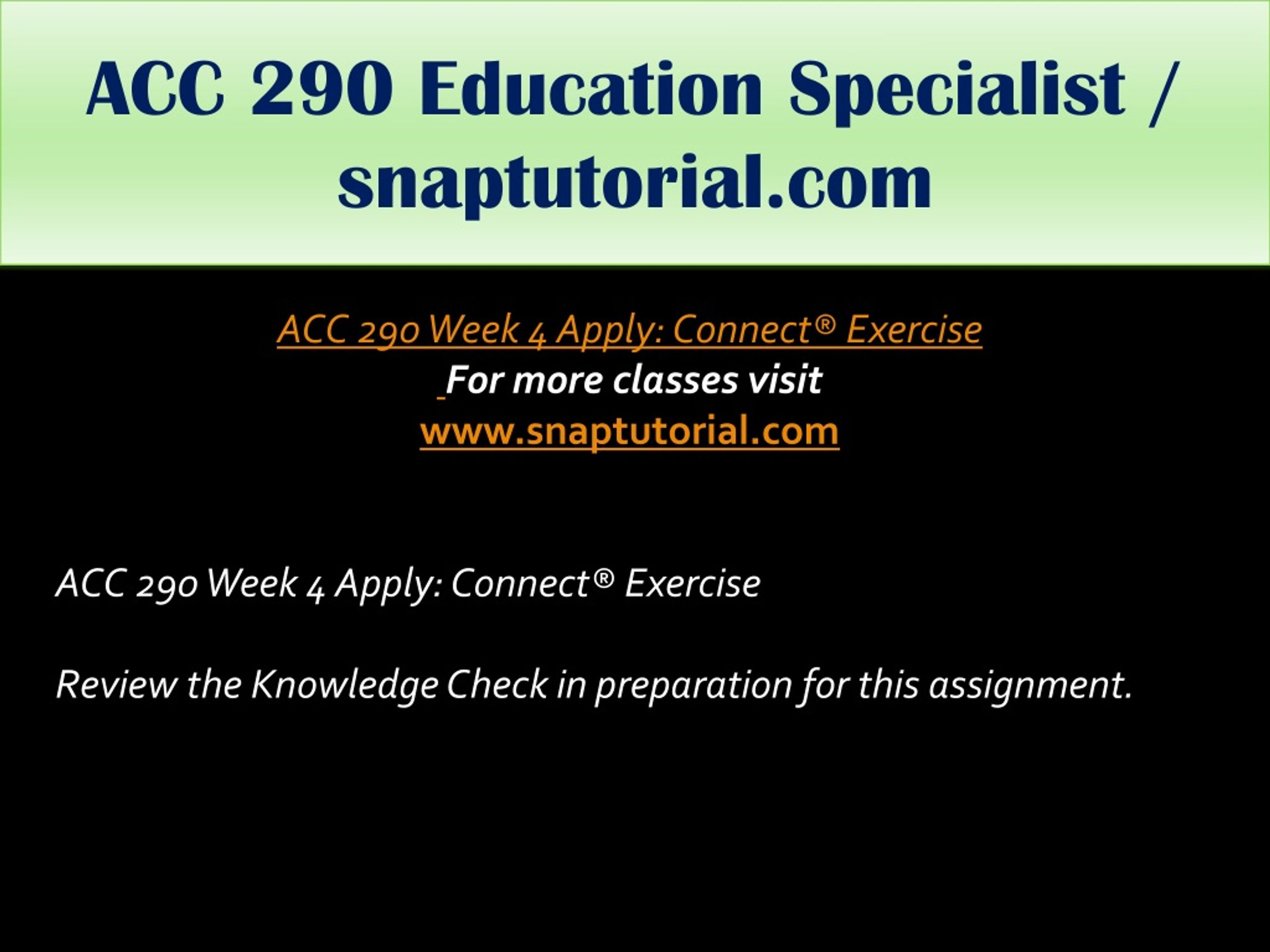 ACC 290 Education Specialist / snaptutorial.com

ACC 290 Week 4 Apply: Connect® Exercise
For more classes visit
www.snaptutorial.com

ACC 290 Week 4 Apply: Connect® Exercise

Review the Knowledge Check in preparation for this assignment.